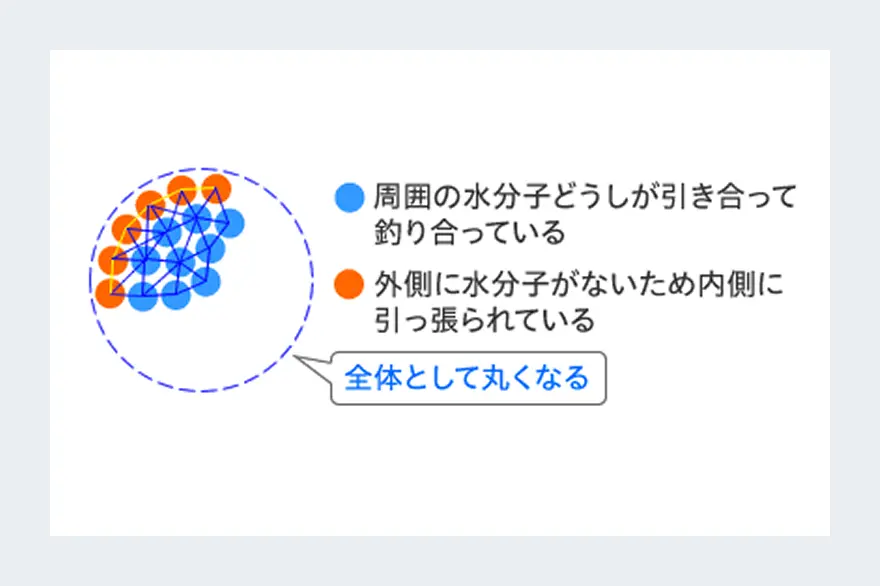 周囲の水分子どうしが引き合って釣り合っている

外側に水分子がないため内側に引っ張られている

全体として丸くなる